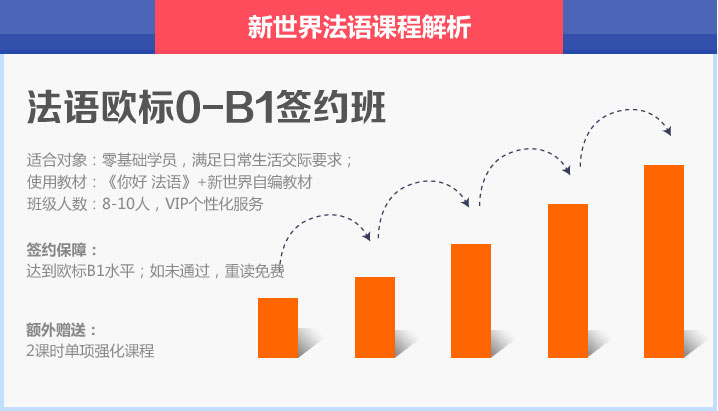 新世界法语课程解析

法语欧标0-B1签约班

适合对象：零基础学员，满足日常生活交际要求；
使用教材：《你好 法语》+新世界自编教材
班级人数：8-10人，VIP个性化服务

签约保障：
达到欧标B1水平；如未通过，重读免费

额外赠送：
2课时单项强化课程